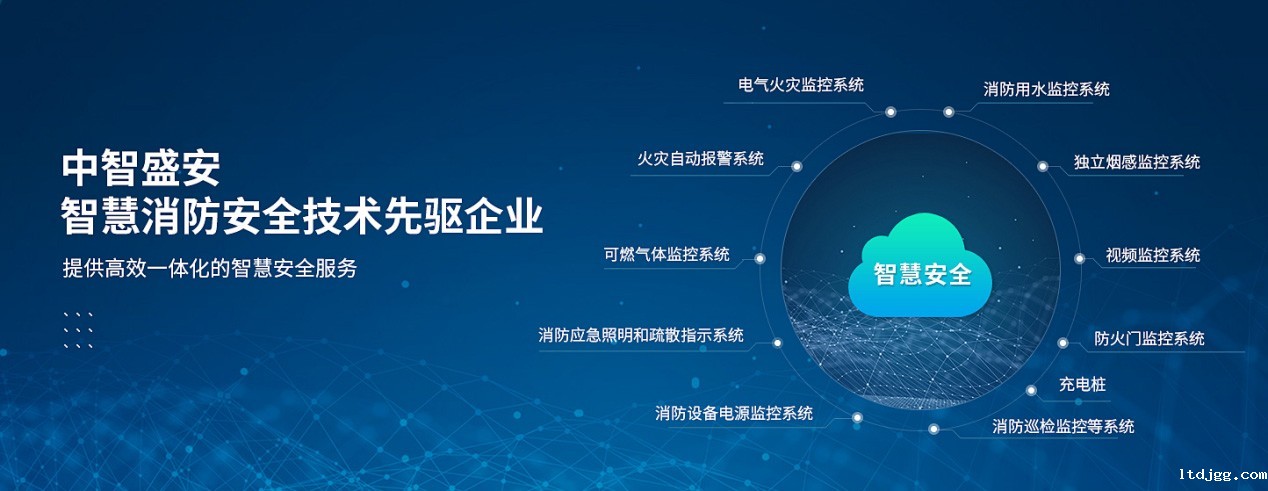 中智盛安
智慧消防安全技术先驱企业

提供高效一体化的智慧安全服务

电气火灾监控系统

消防用水监控系统

火灾自动报警系统

独立烟感监控系统

可燃气体监控系统

智慧安全

视频监控系统

消防应急照明和疏散指示系统

防火门监控系统

充电桩

消防设备电源监控系统

消防巡检监控等系统

ltdjgg.com